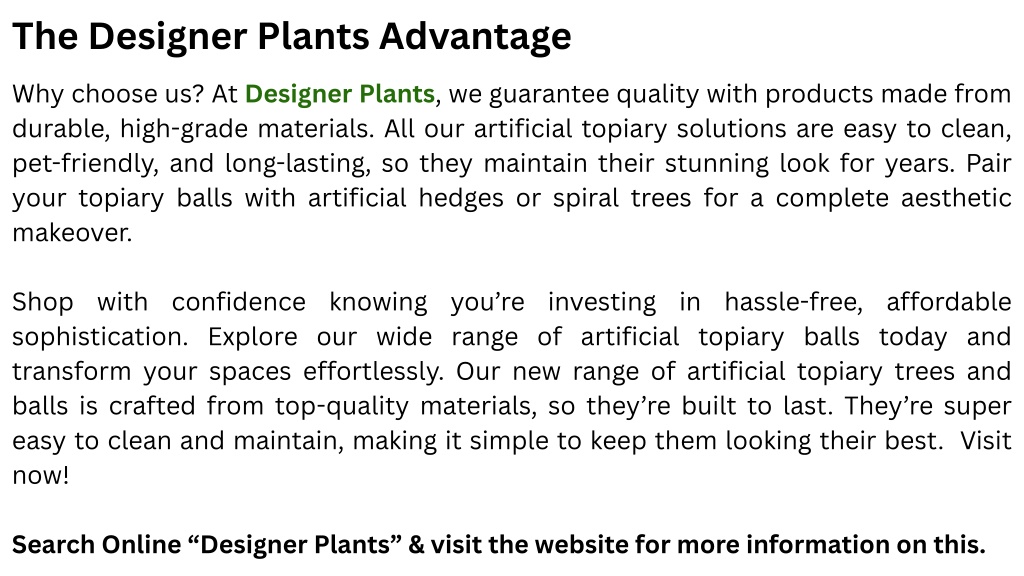 The Designer Plants Advantage

Why choose us? At Designer Plants, we guarantee quality with products made from durable, high-grade materials. All our artificial topiary solutions are easy to clean, pet-friendly, and long-lasting, so they maintain their stunning look for years. Pair your topiary balls with artificial hedges or spiral trees for a complete aesthetic makeover.

Shop with confidence knowing you're investing in hassle-free, affordable sophistication. Explore our wide range of artificial topiary balls today and transform your spaces effortlessly. Our new range of artificial topiary trees and balls is crafted from top-quality materials, so they're built to last. They're super easy to clean and maintain, making it simple to keep them looking their best. Visit now!

Search Online "Designer Plants" & visit the website for more information on this.